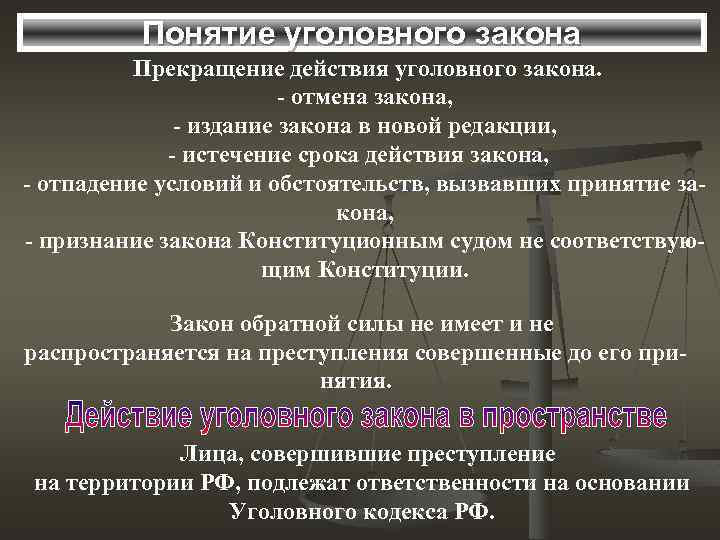 Понятие уголовного закона

Прекращение действия уголовного закона.
- отмена закона,
- издание закона в новой редакции,
- истечение срока действия закона,
- отпадение условий и обстоятельств, вызвавших принятие закона,
- признание закона Конституционным судом не соответствующим Конституции.

Закон обратной силы не имеет и не распространяется на преступления совершенные до его принятия.

Действие уголовного закона в пространстве

Лица, совершившие преступление на территории РФ, подлежат ответственности на основании Уголовного кодекса РФ.